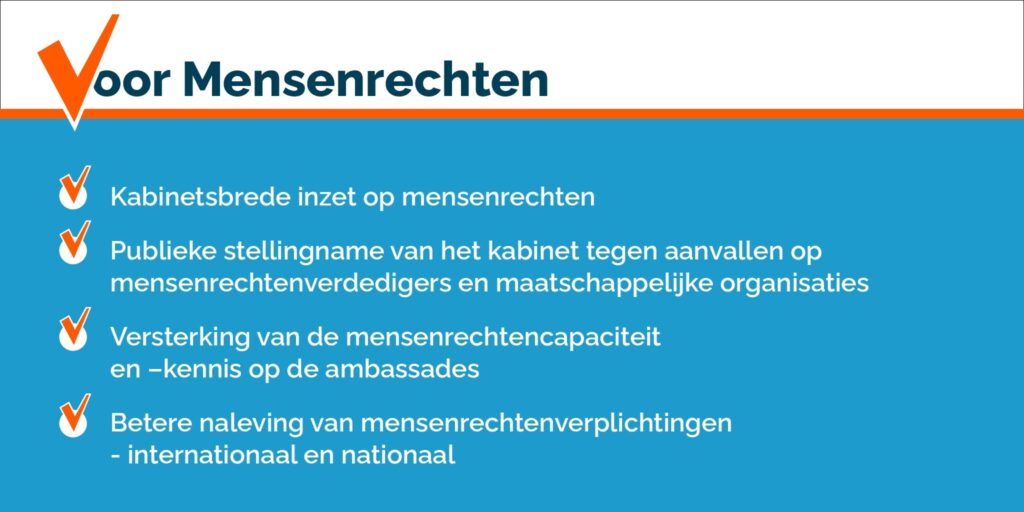 Voor Mensenrechten

Kabinetsbrede inzet op mensenrechten

Publieke stellingname van het kabinet tegen aanvallen op mensenrechtenverdedigers en maatschappelijke organisaties

Versterking van de mensenrechtencapaciteit en –kennis op de ambassades

Betere naleving van mensenrechtenverplichtingen - internationaal en nationaal